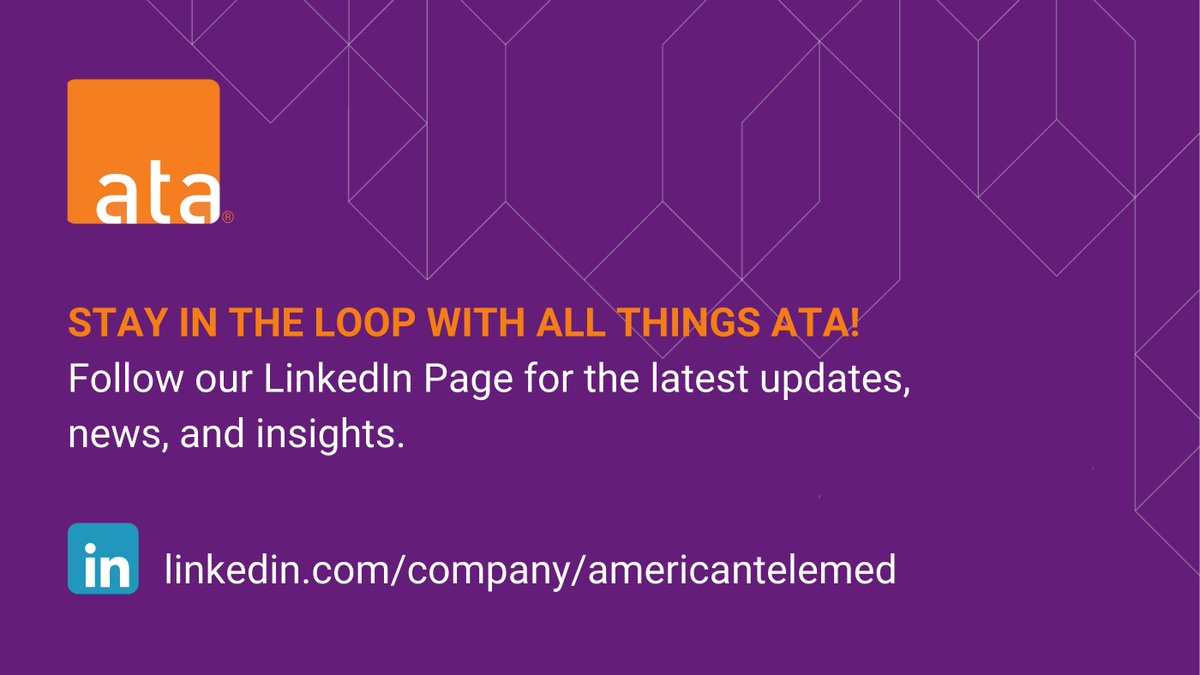 ata®

STAY IN THE LOOP WITH ALL THINGS ATA!
Follow our LinkedIn Page for the latest updates, news, and insights.

in linkedin.com/company/americantelemed